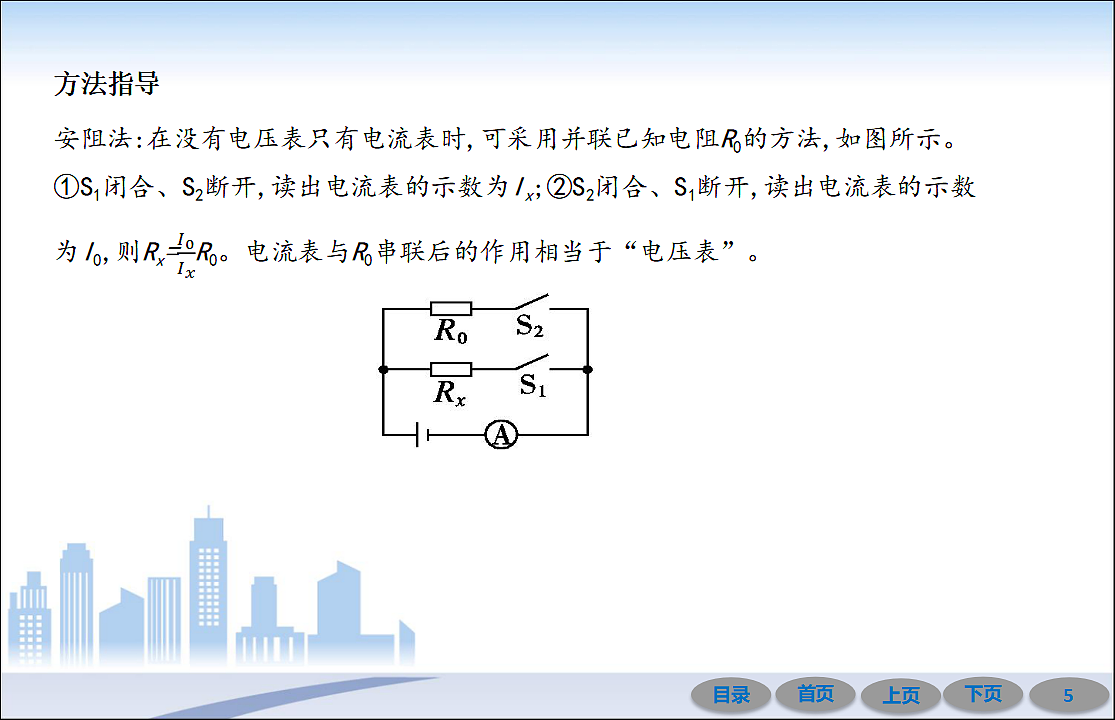 方法指导

安阻法：在没有电压表只有电流表时，可采用并联已知电阻$R_0$的方法，如图所示。①$S_1$闭合、$S_2$断开，读出电流表的示数为$I_x$；②$S_2$闭合、$S_1$断开，读出电流表的示数为$I_0$，则$R_x=\frac{I_0}{I_x}R_0$。电流表与$R_0$串联后的作用相当于“电压表”。

$R_0$ $S_2$
$R_x$ $S_1$
A

目录 首页 上页 下页 5